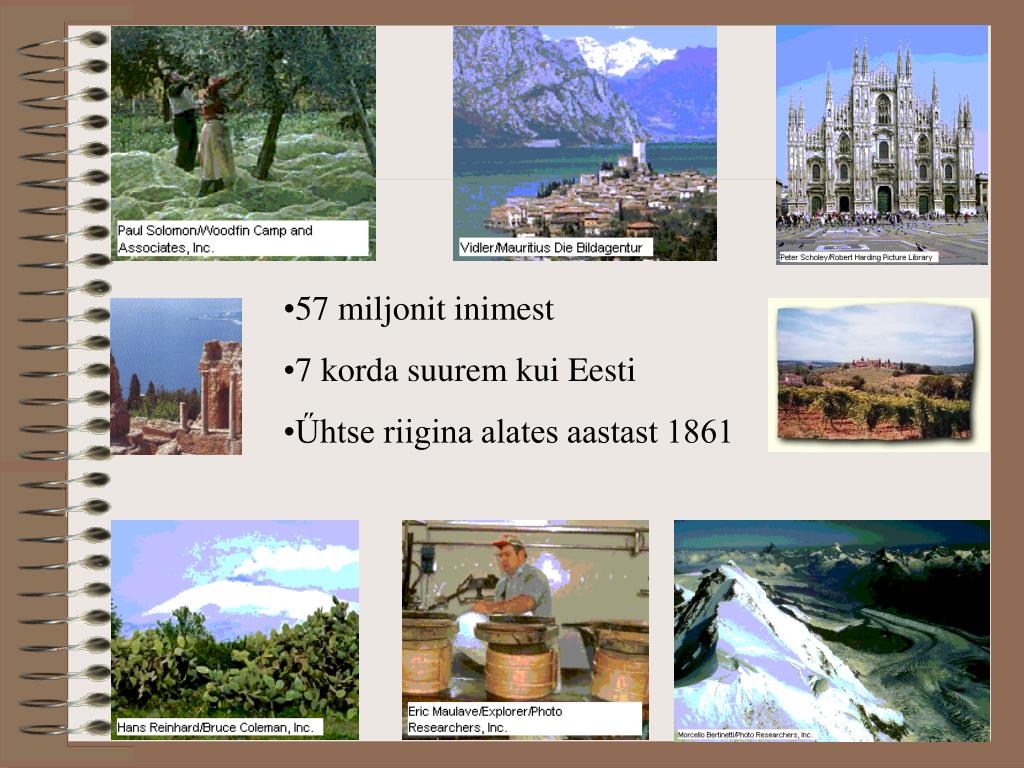 Paul Solomon/Woodfin Camp and Associates, Inc.

Vidler/Mauritius Die Bildagentur

Peter Scholey/Robert Harding Picture Library

•57 miljonit inimest

•7 korda suurem kui Eesti

•Űhtse riigina alates aastast 1861

Hans Reinhard/Bruce Coleman, Inc.

Eric Maulave/Explorer/Photo Researchers, Inc.

Marcello Bertinetti/Photo Researchers, Inc.